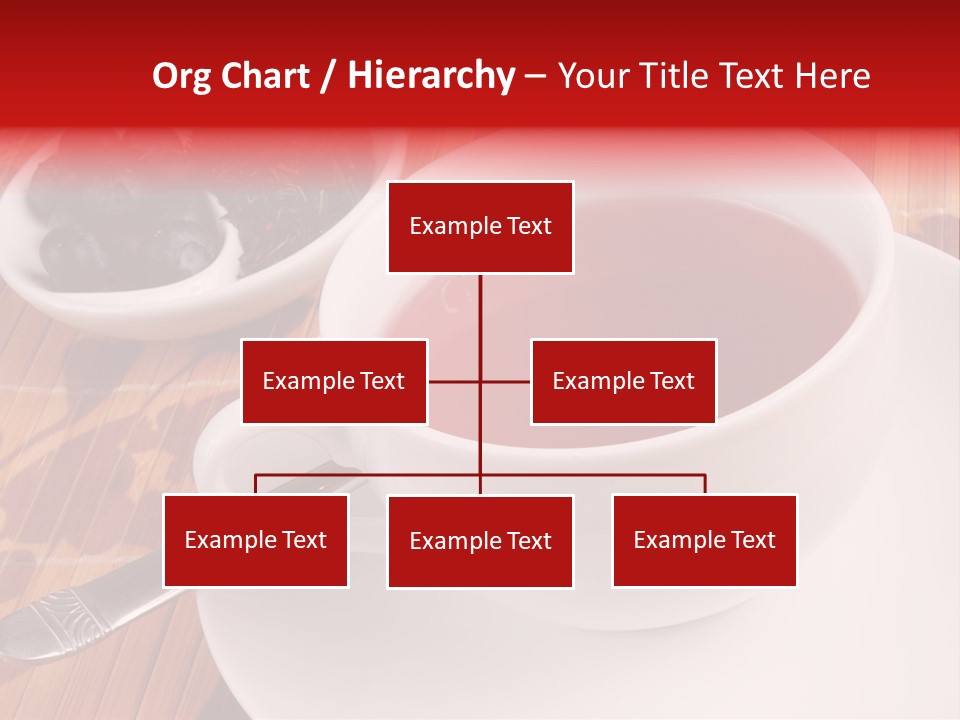 Org Chart / Hierarchy – Your Title Text Here

Example Text

Example Text

Example Text

Example Text

Example Text

Example Text